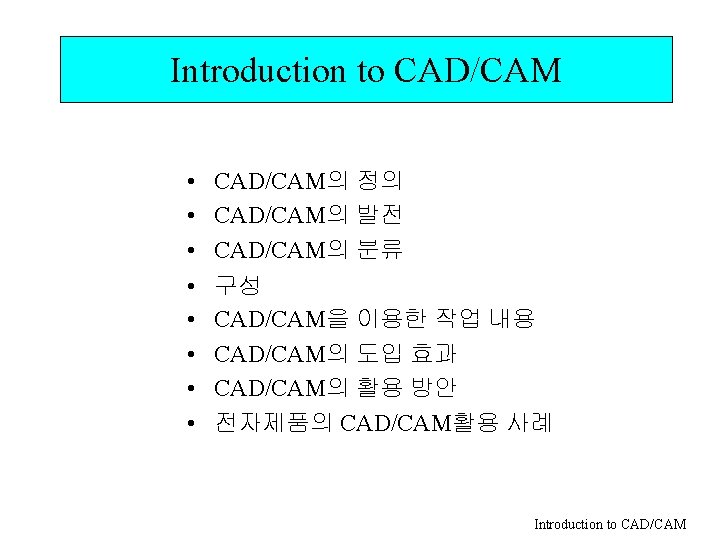 Introduction to CAD/CAM

• CAD/CAM의 정의
• CAD/CAM의 발전
• CAD/CAM의 분류
• 구성
• CAD/CAM을 이용한 작업 내용
• CAD/CAM의 도입 효과
• CAD/CAM의 활용 방안
• 전자제품의 CAD/CAM활용 사례

Introduction to CAD/CAM